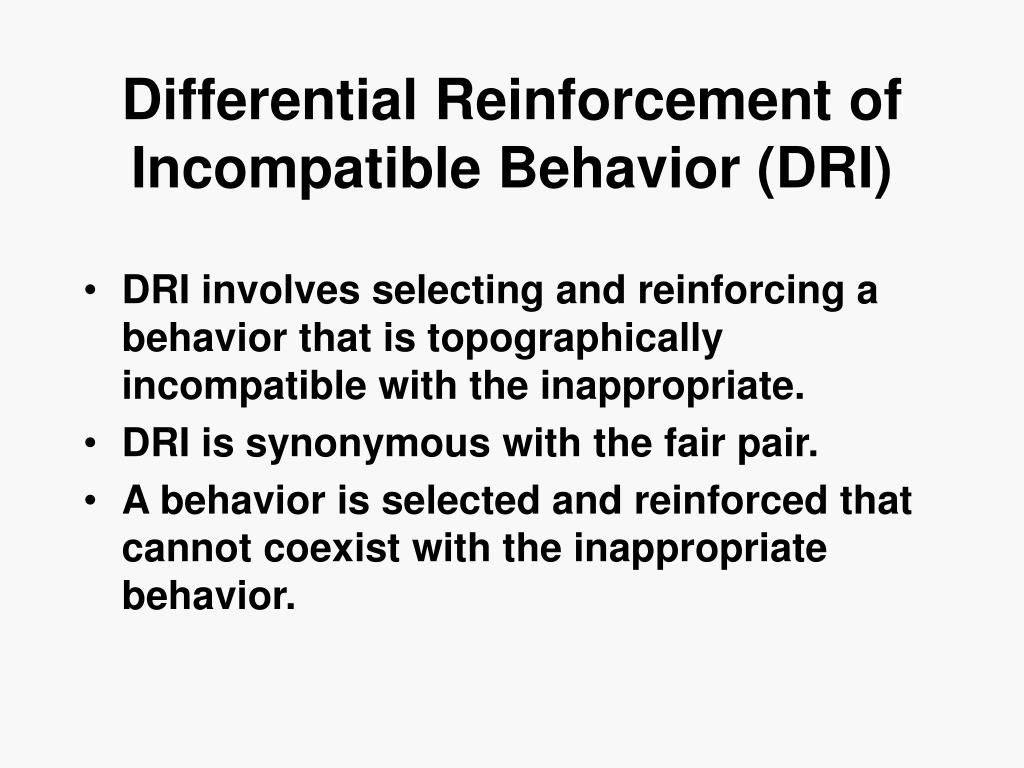 Differential Reinforcement of Incompatible Behavior (DRI)

• DRI involves selecting and reinforcing a behavior that is topographically incompatible with the inappropriate.
• DRI is synonymous with the fair pair.
• A behavior is selected and reinforced that cannot coexist with the inappropriate behavior.